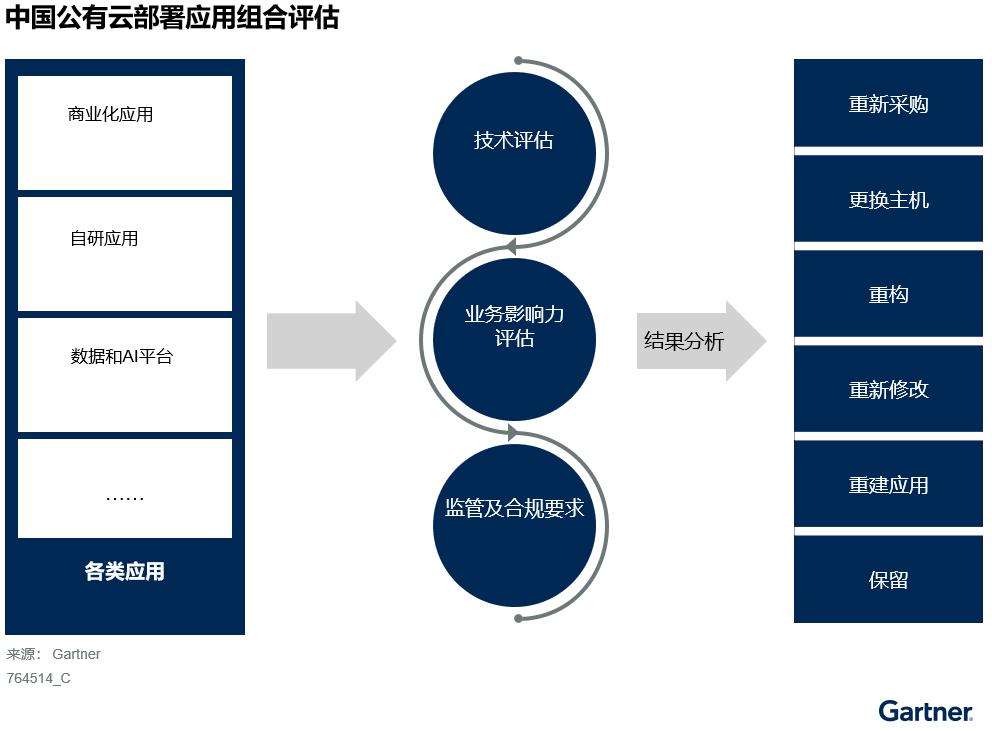 中国公有云部署应用组合评估

商业化应用

自研应用

数据和AI平台

……

各类应用

技术评估

业务影响力评估

监管及合规要求

结果分析

重新采购

更换主机

重构

重新修改

重建应用

保留

来源： Gartner
764514_C

Gartner.